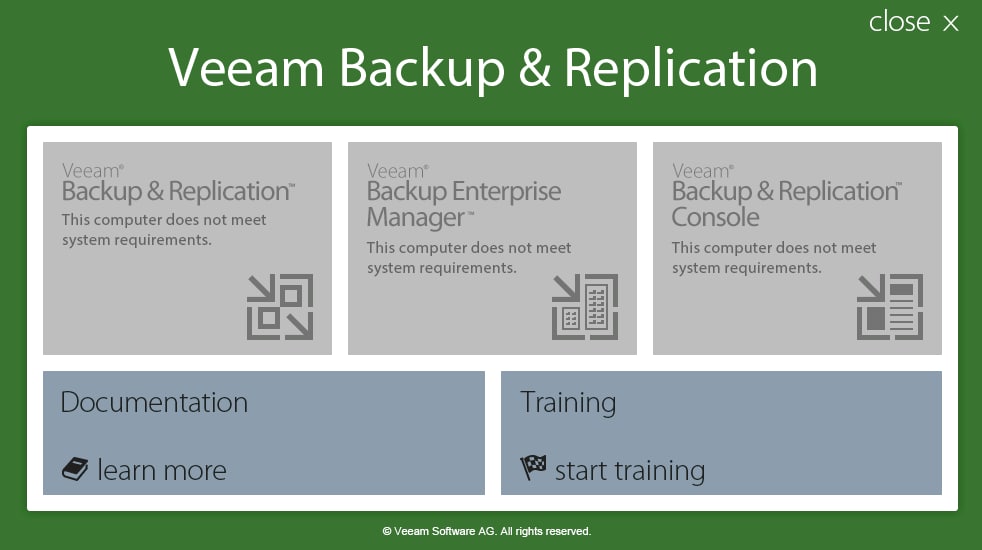 close ×

Veeam Backup & Replication

Veeam®
Backup & Replication™
This computer does not meet system requirements.

Veeam®
Backup Enterprise Manager™
This computer does not meet system requirements.

Veeam®
Backup & Replication™
Console
This computer does not meet system requirements.

Documentation

learn more

Training

start training

© Veeam Software AG. All rights reserved.